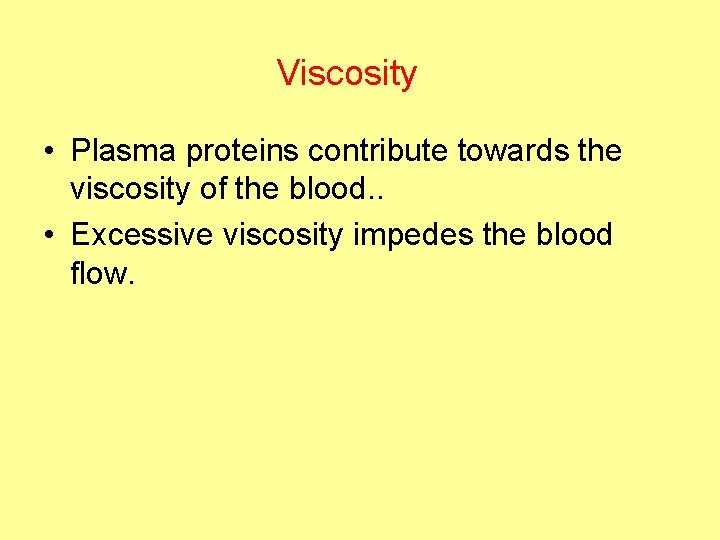 Viscosity

• Plasma proteins contribute towards the viscosity of the blood..

• Excessive viscosity impedes the blood flow.